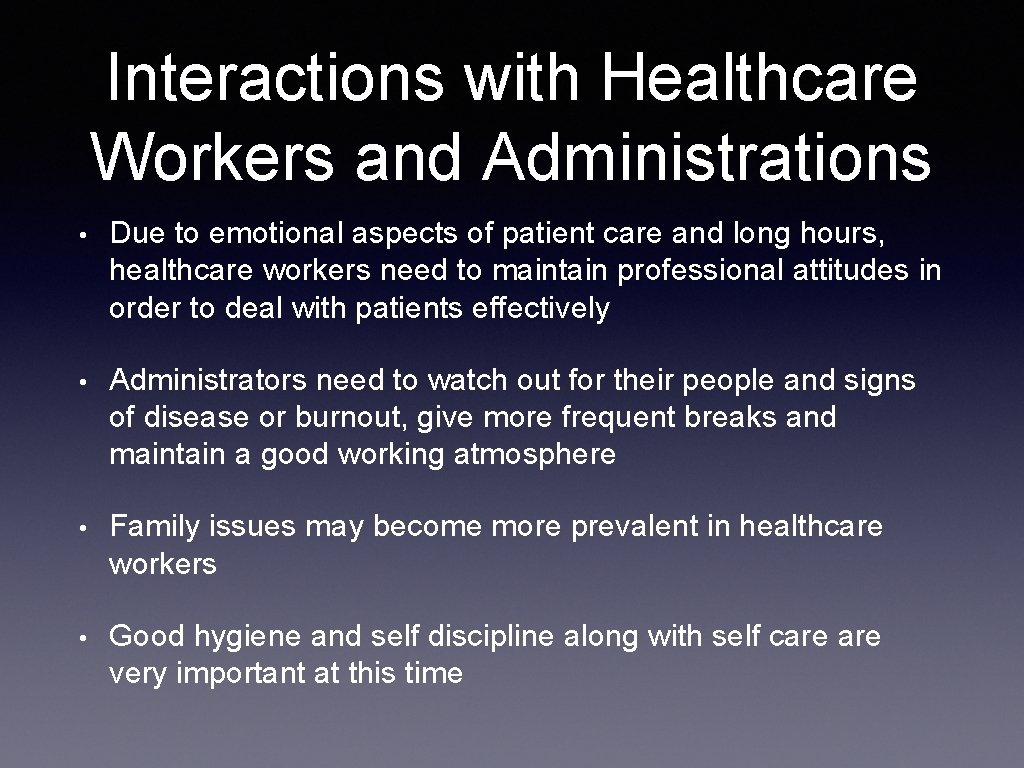 Interactions with Healthcare Workers and Administrations

• Due to emotional aspects of patient care and long hours, healthcare workers need to maintain professional attitudes in order to deal with patients effectively

• Administrators need to watch out for their people and signs of disease or burnout, give more frequent breaks and maintain a good working atmosphere

• Family issues may become more prevalent in healthcare workers

• Good hygiene and self discipline along with self care are very important at this time